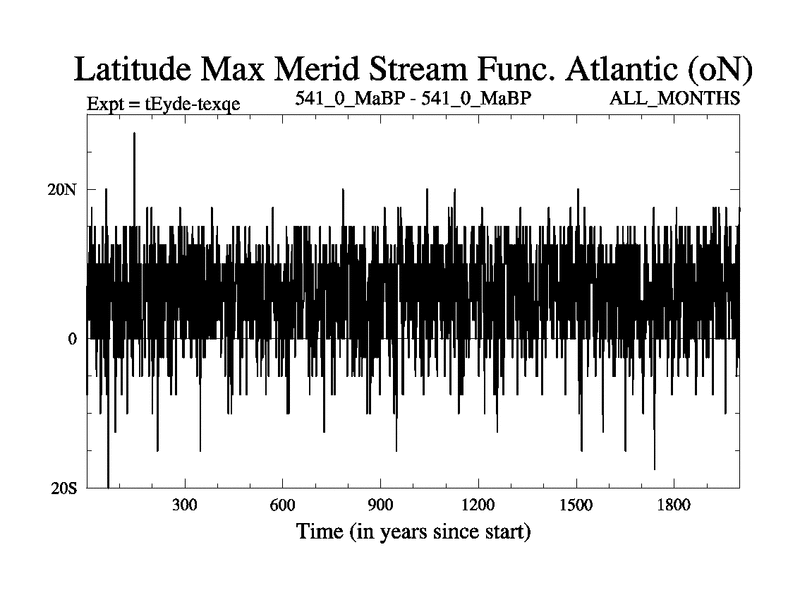 Latitude Max Merid Stream Func. Atlantic (oN)

Expt = tEyde-texqe

541_0_MaBP - 541_0_MaBP

ALL_MONTHS

20N

0

20S

300

600

900

1200

1500

1800

Time (in years since start)